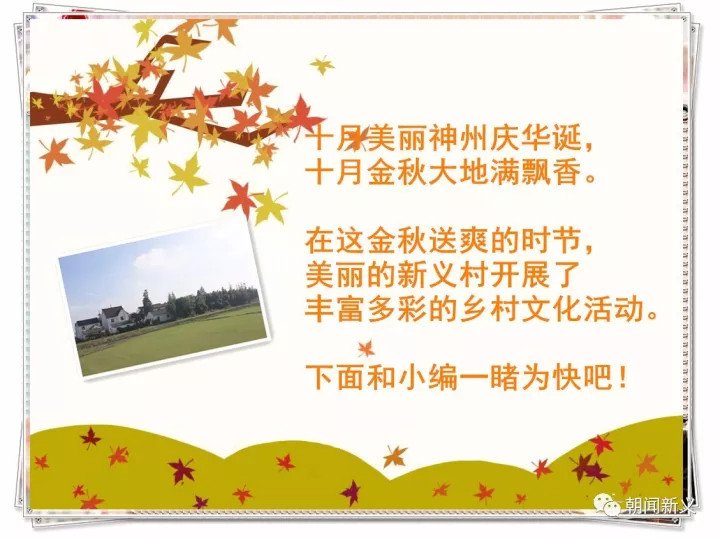 十月美丽神州庆华诞，
十月金秋大地满飘香。

在这金秋送爽的时节，
美丽的新义村开展了
丰富多彩的乡村文化活动。

下面和小编一睹为快吧！

朝闻新义